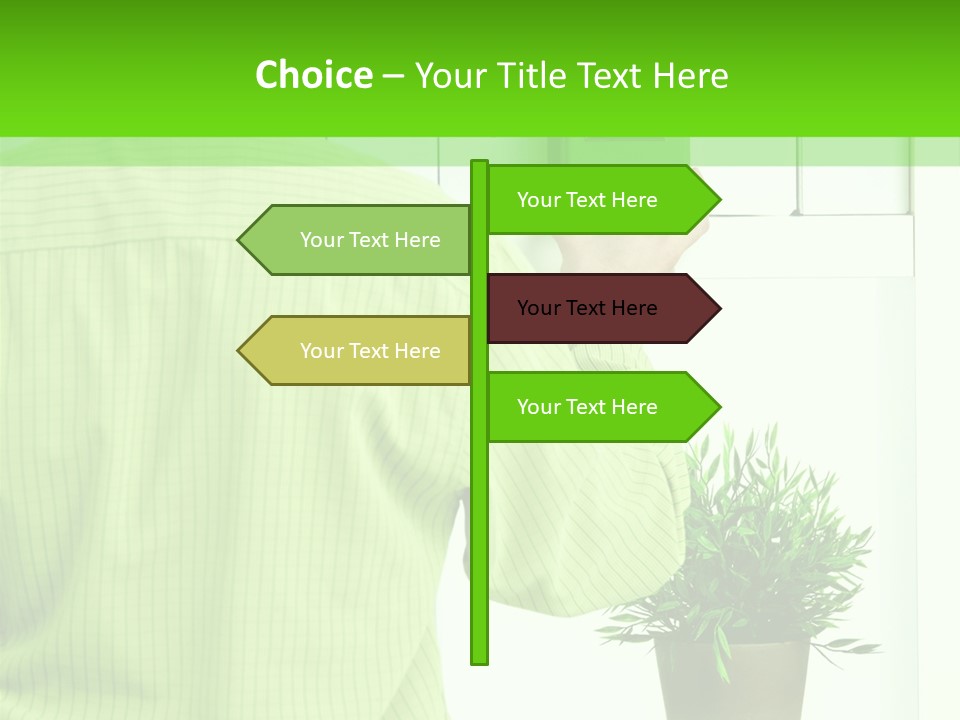 Choice – Your Title Text Here

Your Text Here

Your Text Here

Your Text Here

Your Text Here

Your Text Here